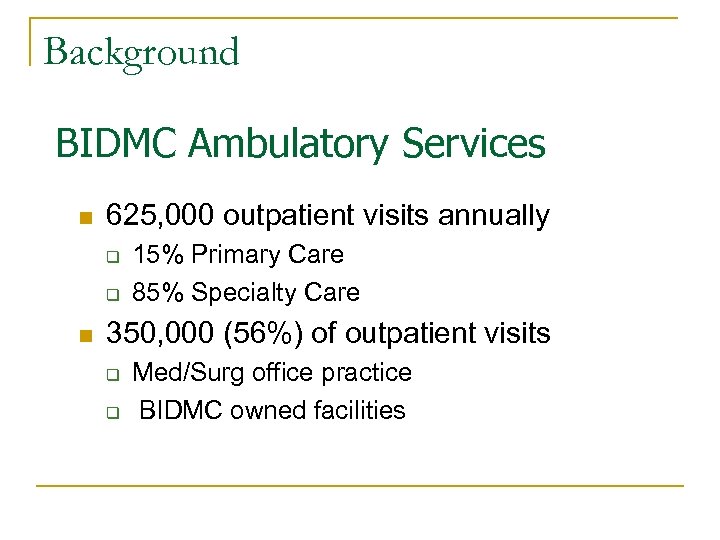 Background

BIDMC Ambulatory Services

- 625,000 outpatient visits annually
  - 15% Primary Care
  - 85% Specialty Care
- 350,000 (56%) of outpatient visits
  - Med/Surg office practice
  - BIDMC owned facilities